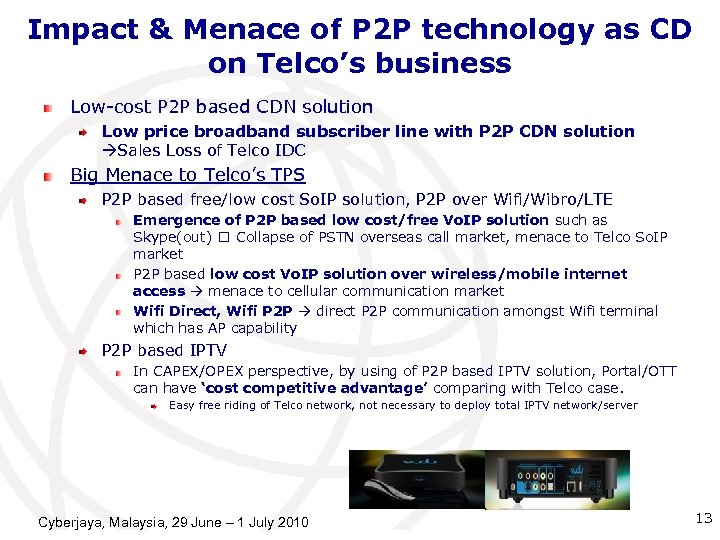 Impact & Menace of P2P technology as CD on Telco's business

Low-cost P2P based CDN solution

Low price broadband subscriber line with P2P CDN solution →Sales Loss of Telco IDC

Big Menace to Telco's TPS

P2P based free/low cost SoIP solution, P2P over Wifi/Wibro/LTE

Emergence of P2P based low cost/free VoIP solution such as Skype(out) □ Collapse of PSTN overseas call market, menace to Telco SoIP market

P2P based low cost VoIP solution over wireless/mobile internet access → menace to cellular communication market

Wifi Direct, Wifi P2P → direct P2P communication amongst Wifi terminal which has AP capability

P2P based IPTV

In CAPEX/OPEX perspective, by using of P2P based IPTV solution, Portal/OTT can have 'cost competitive advantage' comparing with Telco case.

Easy free riding of Telco network, not necessary to deploy total IPTV network/server

vudu

vudu

Cyberjaya, Malaysia, 29 June – 1 July 2010

13